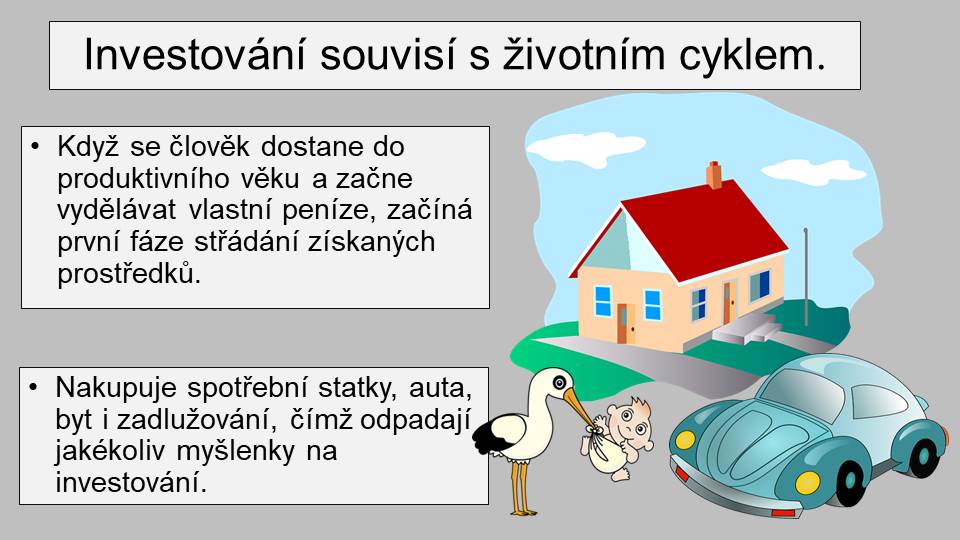 Investování souvisí s životním cyklem.

• Když se člověk dostane do produktivního věku a začne vydělávat vlastní peníze, začíná první fáze střádání získaných prostředků.

• Nakupuje spotřební statky, auta, byt i zadlužování, čímž odpadají jakékoliv myšlenky na investování.